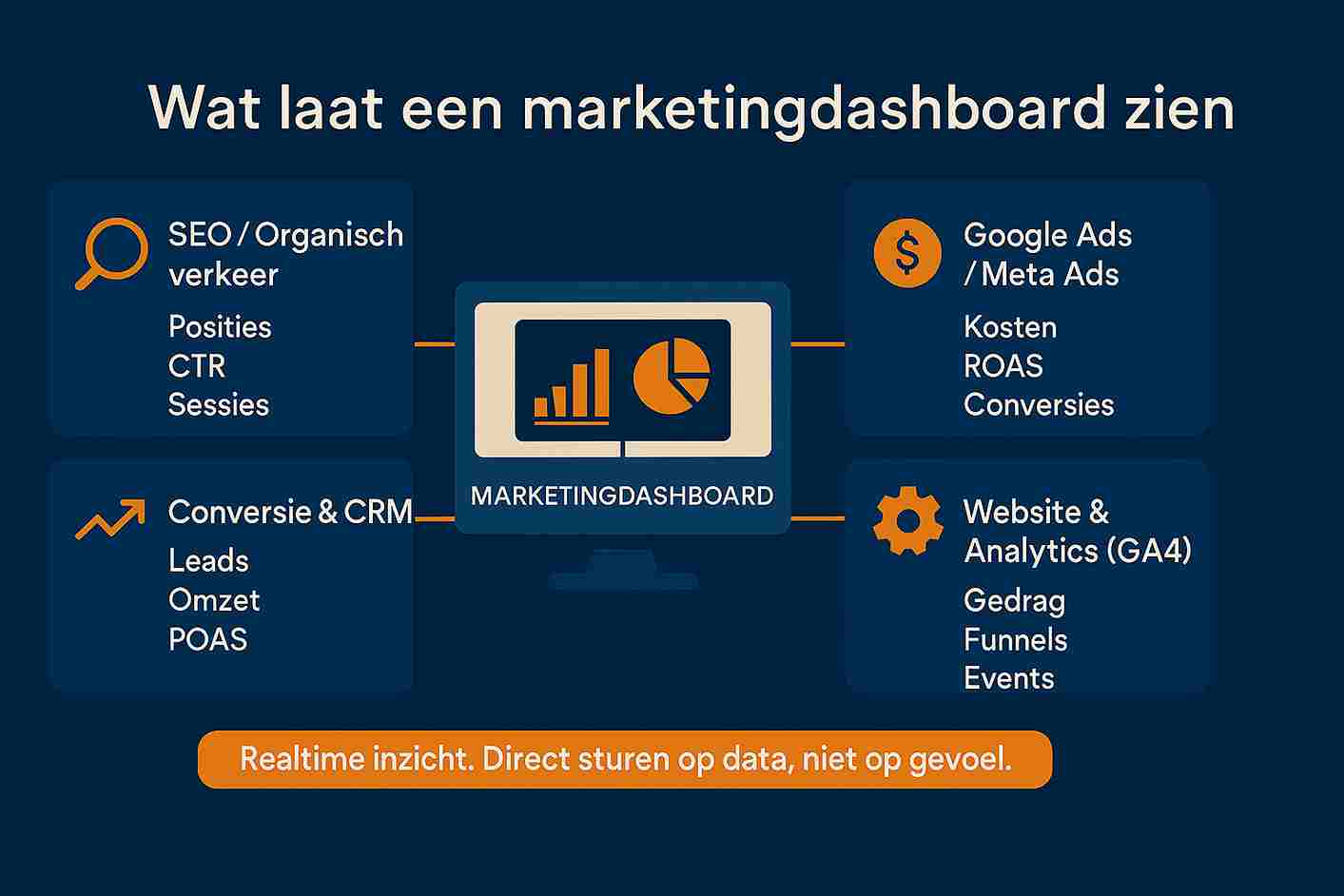 Wat laat een marketingdashboard zien

SEO / Organisch verkeer
Posities
CTR
Sessies

Conversie & CRM
Leads
Omzet
POAS

MARKETINGDASHBOARD

$

Google Ads / Meta Ads
Kosten
ROAS
Conversies

Website & Analytics (GA4)
Gedrag
Funnels
Events

Realtime inzicht. Direct sturen op data, niet op gevoel.